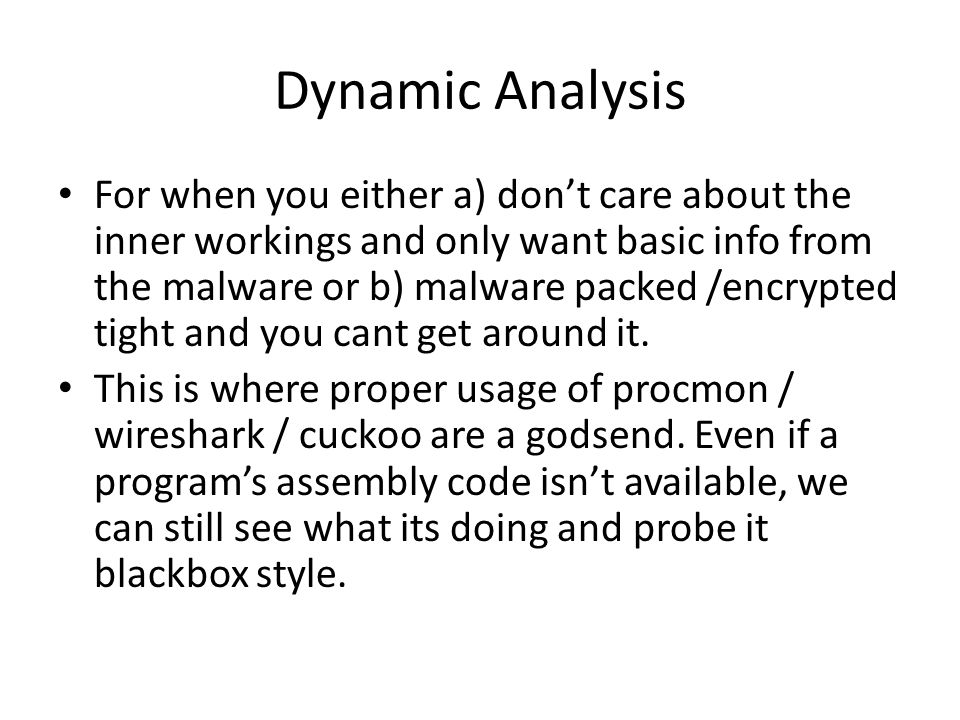 Dynamic Analysis

• For when you either a) don’t care about the inner workings and only want basic info from the malware or b) malware packed /encrypted tight and you cant get around it.

• This is where proper usage of procmon / wireshark / cuckoo are a godsend. Even if a program’s assembly code isn’t available, we can still see what its doing and probe it blackbox style.